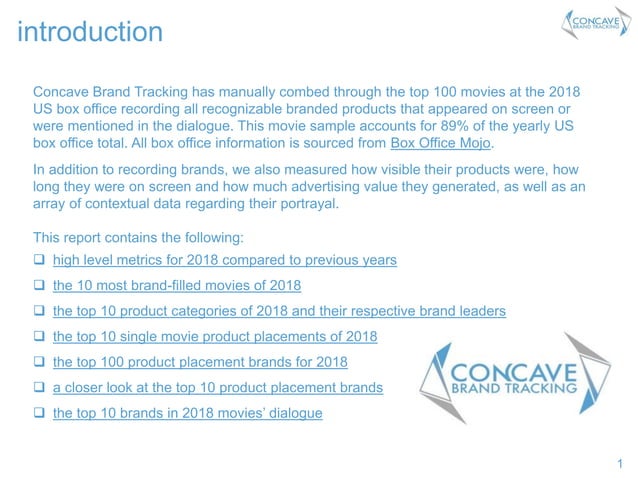 introduction

CONCAVE BRAND TRACKING

Concave Brand Tracking has manually combed through the top 100 movies at the 2018 US box office recording all recognizable branded products that appeared on screen or were mentioned in the dialogue. This movie sample accounts for 89% of the yearly US box office total. All box office information is sourced from Box Office Mojo.

In addition to recording brands, we also measured how visible their products were, how long they were on screen and how much advertising value they generated, as well as an array of contextual data regarding their portrayal.

This report contains the following:

❑ high level metrics for 2018 compared to previous years
❑ the 10 most brand-filled movies of 2018
❑ the top 10 product categories of 2018 and their respective brand leaders
❑ the top 10 single movie product placements of 2018
❑ the top 100 product placement brands for 2018
❑ a closer look at the top 10 product placement brands
❑ the top 10 brands in 2018 movies' dialogue

CONCAVE BRAND TRACKING

1